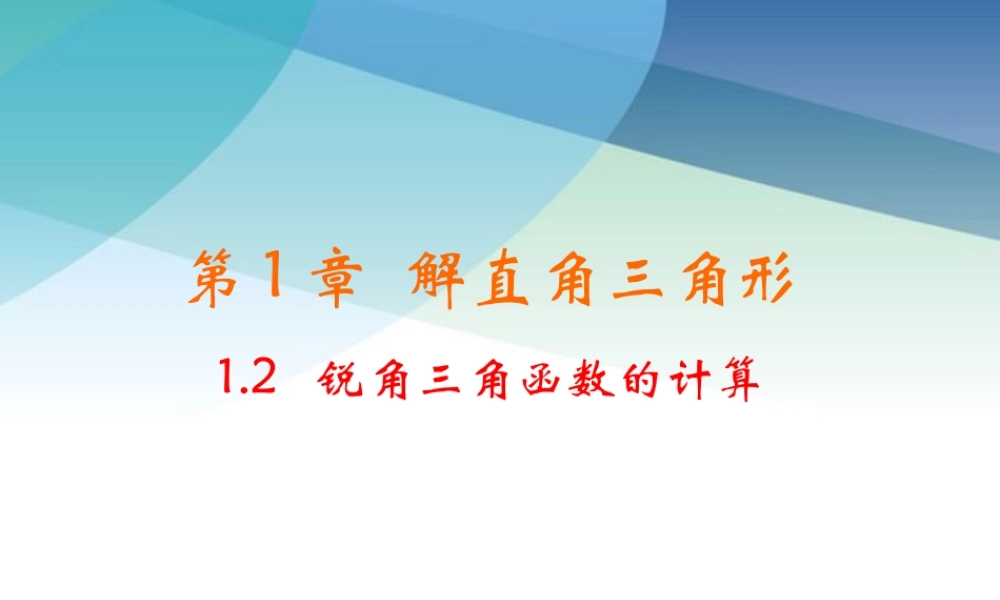 第 1 章 解直角三角形

1.2 锐角三角函数的计算